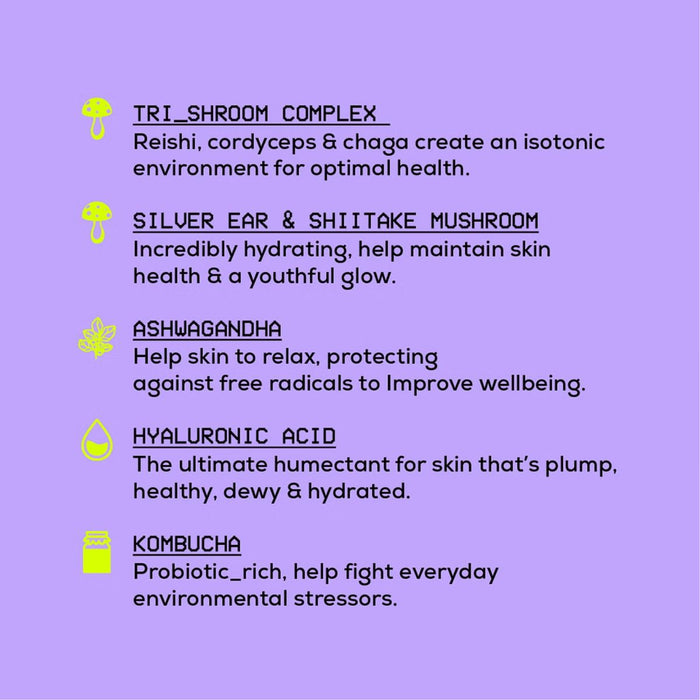 TRI_SHROOM COMPLEX
Reishi, cordyceps & chaga create an isotonic environment for optimal health.

SILVER EAR & SHIITAKE MUSHROOM
Incredibly hydrating, help maintain skin health & a youthful glow.

ASHWAGANDHA
Help skin to relax, protecting against free radicals to Improve wellbeing.

HYALURONIC ACID
The ultimate humectant for skin that's plump, healthy, dewy & hydrated.

KOMBUCHA
Probiotic_rich, help fight everyday environmental stressors.